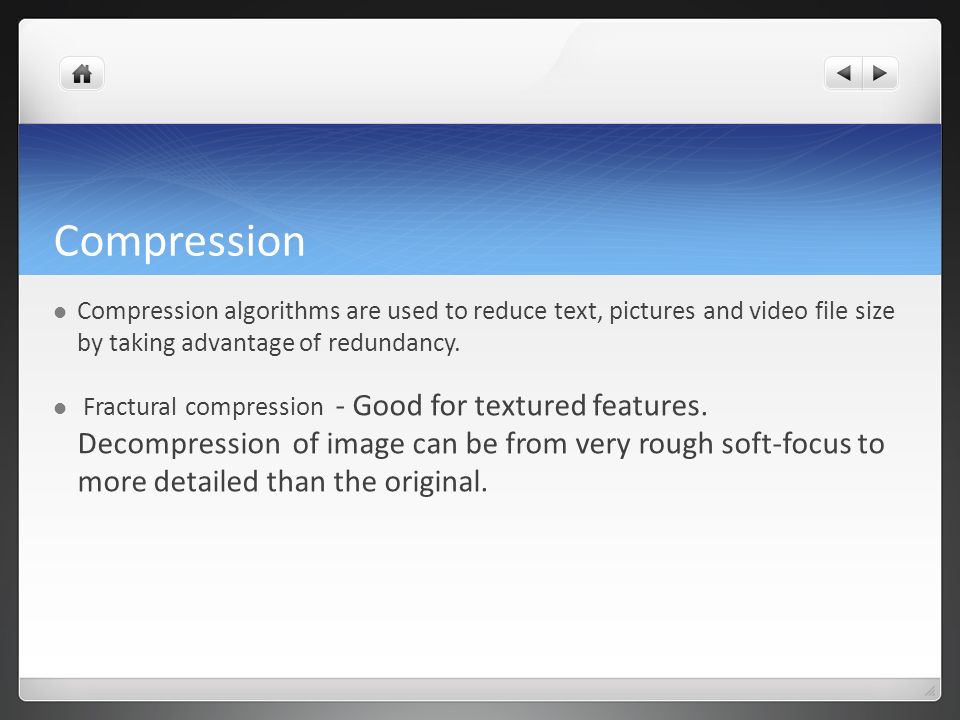 Compression

Compression algorithms are used to reduce text, pictures and video file size by taking advantage of redundancy.

Fractural compression - Good for textured features. Decompression of image can be from very rough soft-focus to more detailed than the original.